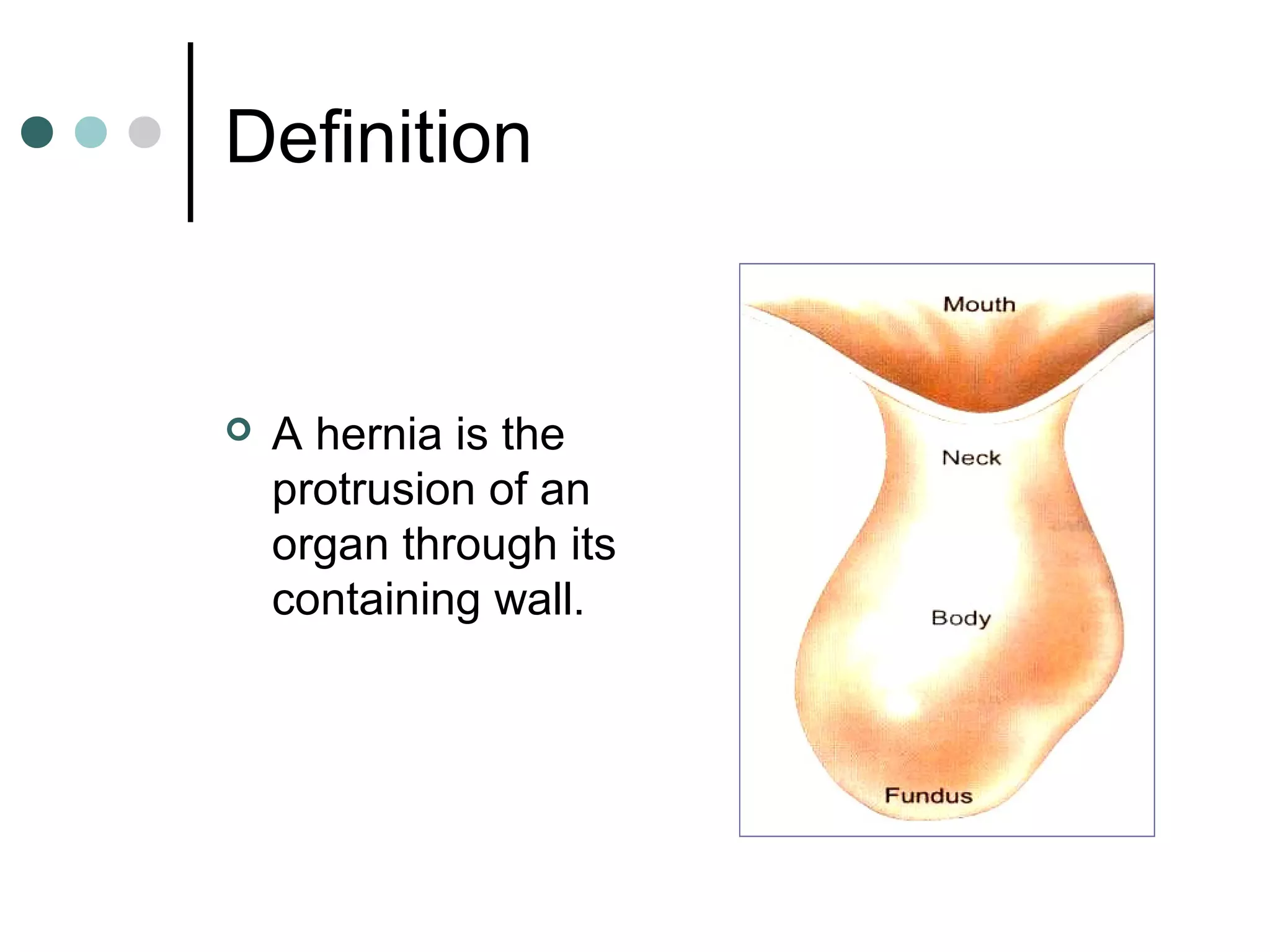 Definition

A hernia is the protrusion of an organ through its containing wall.

Mouth

Neck

Body

Fundus